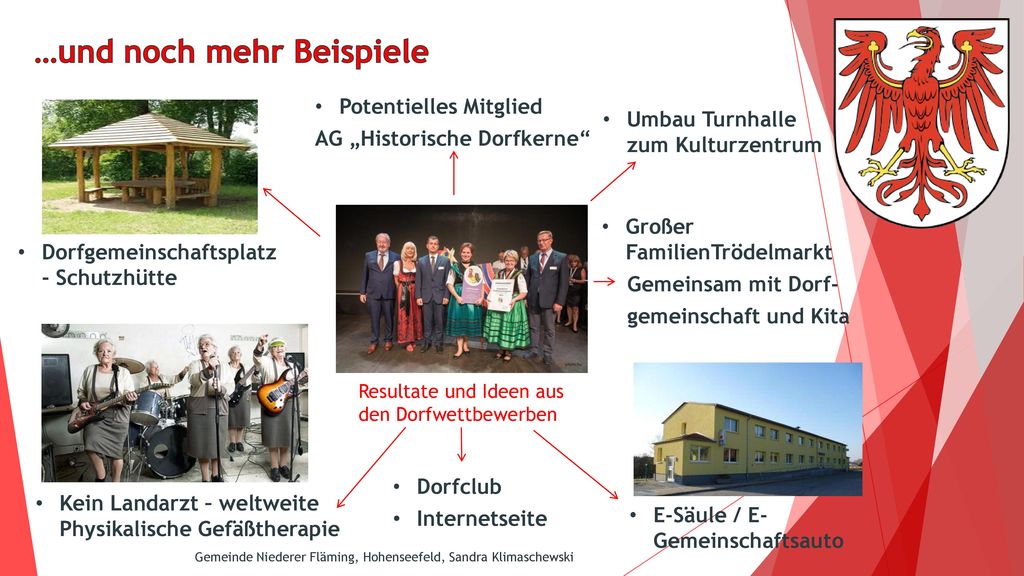 …und noch mehr Beispiele

• Potentielles Mitglied
AG „Historische Dorfkerne“

• Umbau Turnhalle zum Kulturzentrum

• Dorfgemeinschaftsplatz - Schutzhütte

• Großer FamilienTrödelmarkt
Gemeinsam mit Dorfgemeinschaft und Kita

Resultate und Ideen aus den Dorfwettbewerben

• Kein Landarzt – weltweite Physikalische Gefäßtherapie

• Dorfclub
• Internetseite

• E-Säule / E-Gemeinschaftsauto

Gemeinde Niederer Fläming, Hohenseefeld, Sandra Klimaschewski